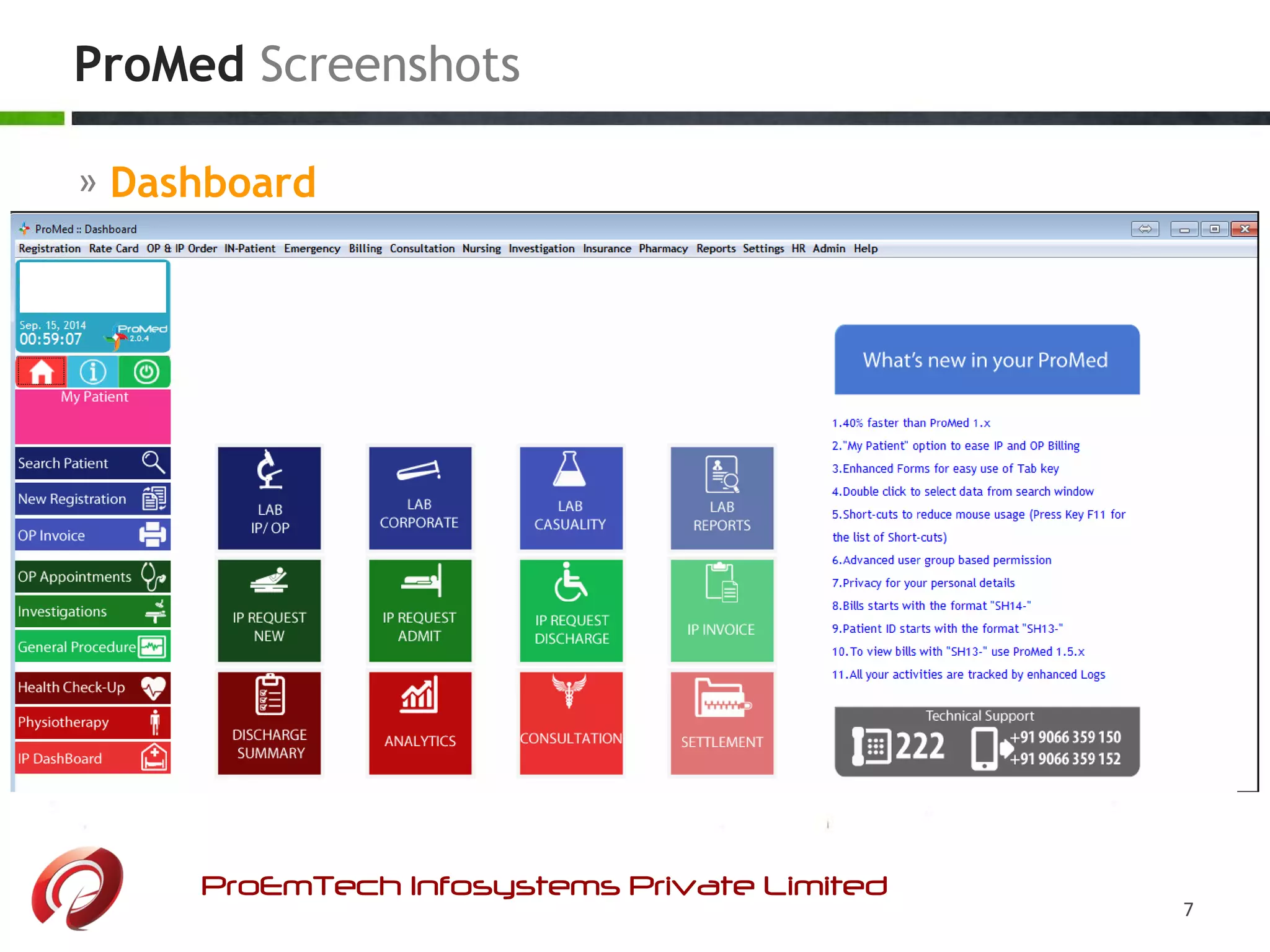 ProMed Screenshots

» Dashboard

ProMed :: Dashboard

Registration Rate Card OP & IP Order IN-Patient Emergency Billing Consultation Nursing Investigation Insurance Pharmacy Reports Settings HR Admin Help

Sep. 15, 2014
00:59:07
ProMed 2.0.4

My Patient

Search Patient
New Registration
OP Invoice
OP Appointments
Investigations
General Procedure
Health Check-Up
Physiotherapy
IP DashBoard

LAB IP/ OP
LAB CORPORATE
LAB CASUALITY
LAB REPORTS
IP REQUEST NEW
IP REQUEST ADMIT
IP REQUEST DISCHARGE
IP INVOICE
DISCHARGE SUMMARY
ANALYTICS
CONSULTATION
SETTLEMENT

What's new in your ProMed

1.40% faster than ProMed 1.x
2."My Patient" option to ease IP and OP Billing
3.Enhanced Forms for easy use of Tab key
4.Double click to select data from search window
5.Short-cuts to reduce mouse usage (Press Key F11 for the list of Short-cuts)
6.Advanced user group based permission
7.Privacy for your personal details
8.Bills starts with the format "SH14-"
9.Patient ID starts with the format "SH13-"
10.To view bills with "SH13-" use ProMed 1.5.x
11.All your activities are tracked by enhanced Logs

Technical Support
222
+91 9066 359 150
+91 9066 359 152

ProEmTech Infosystems Private Limited

7